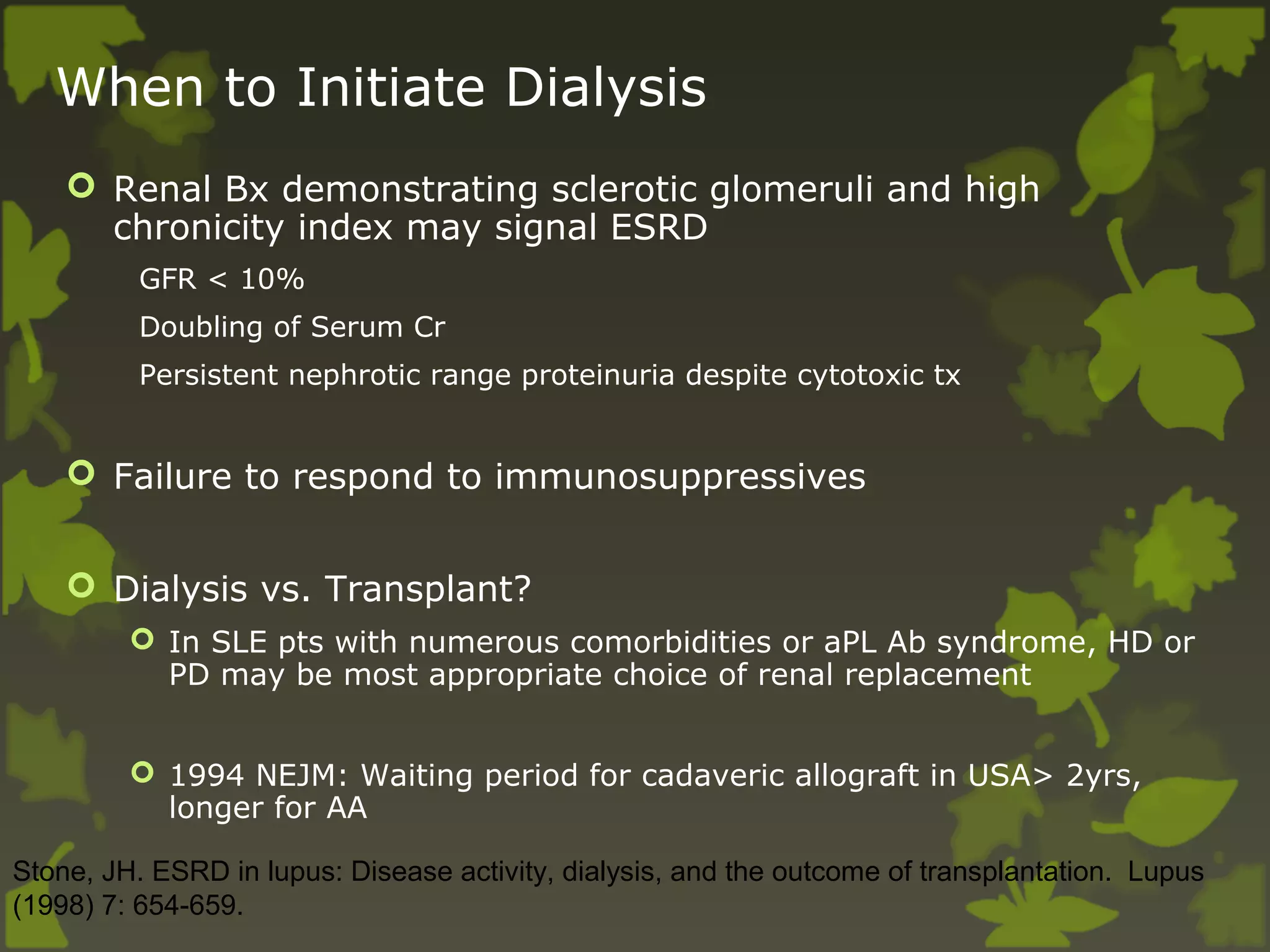 When to Initiate Dialysis

Renal Bx demonstrating sclerotic glomeruli and high chronicity index may signal ESRD

GFR < 10%

Doubling of Serum Cr

Persistent nephrotic range proteinuria despite cytotoxic tx

Failure to respond to immunosuppressives

Dialysis vs. Transplant?

In SLE pts with numerous comorbidities or aPL Ab syndrome, HD or PD may be most appropriate choice of renal replacement

1994 NEJM: Waiting period for cadaveric allograft in USA> 2yrs, longer for AA

Stone, JH. ESRD in lupus: Disease activity, dialysis, and the outcome of transplantation. Lupus (1998) 7: 654-659.